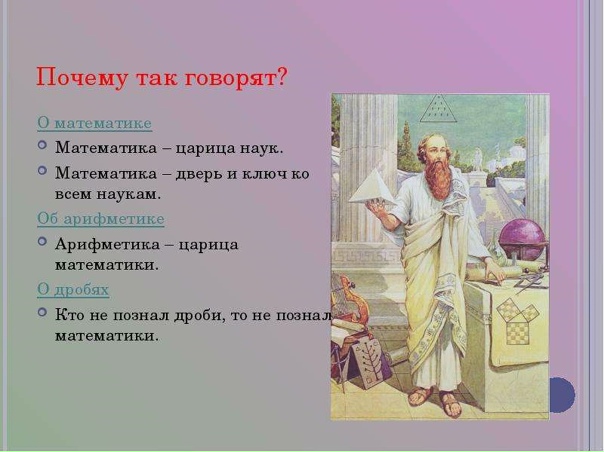 Почему так говорят?

О математике

Математика – царица наук.

Математика – дверь и ключ ко всем наукам.

Об арифметике

Арифметика – царица математики.

О дробях

Кто не познал дроби, то не познал математики.